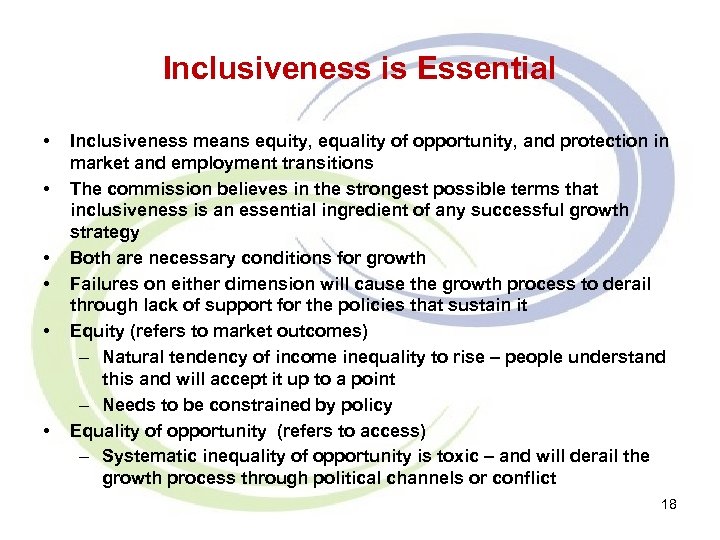 Inclusiveness is Essential

• Inclusiveness means equity, equality of opportunity, and protection in market and employment transitions
• The commission believes in the strongest possible terms that inclusiveness is an essential ingredient of any successful growth strategy
• Both are necessary conditions for growth
• Failures on either dimension will cause the growth process to derail through lack of support for the policies that sustain it
• Equity (refers to market outcomes)
– Natural tendency of income inequality to rise – people understand this and will accept it up to a point
– Needs to be constrained by policy
• Equality of opportunity (refers to access)
– Systematic inequality of opportunity is toxic – and will derail the growth process through political channels or conflict

18